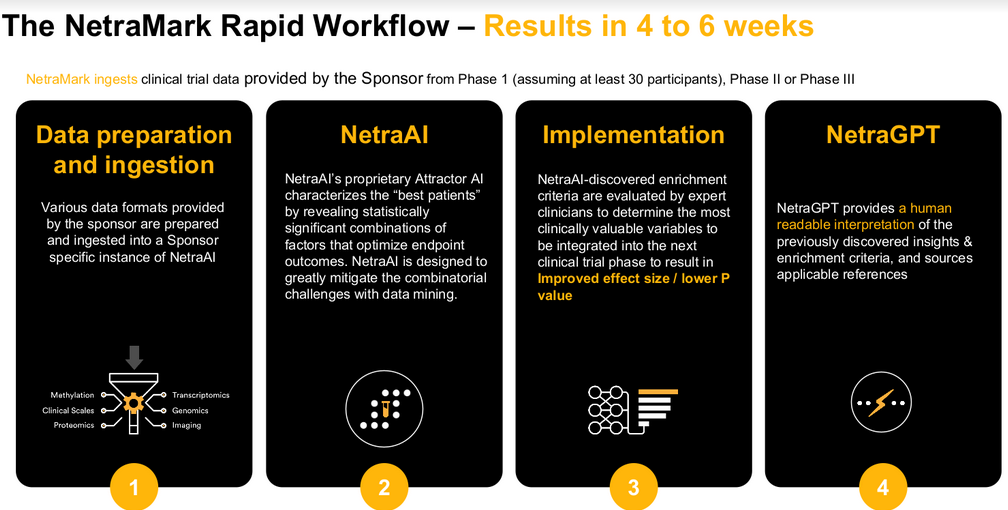 The NetraMark Rapid Workflow – Results in 4 to 6 weeks

NetraMark ingests clinical trial data provided by the Sponsor from Phase 1 (assuming at least 30 participants), Phase II or Phase III

Data preparation and ingestion

Various data formats provided by the sponsor are prepared and ingested into a Sponsor specific instance of NetraAI

Methylation
Clinical Scales
Proteomics
Transcriptomics
Genomics
Imaging

1

NetraAI

NetraAI's proprietary Attractor AI characterizes the "best patients" by revealing statistically significant combinations of factors that optimize endpoint outcomes. NetraAI is designed to greatly mitigate the combinatorial challenges with data mining.

2

Implementation

NetraAI-discovered enrichment criteria are evaluated by expert clinicians to determine the most clinically valuable variables to be integrated into the next clinical trial phase to result in Improved effect size / lower P value

3

NetraGPT

NetraGPT provides a human readable interpretation of the previously discovered insights & enrichment criteria, and sources applicable references

4